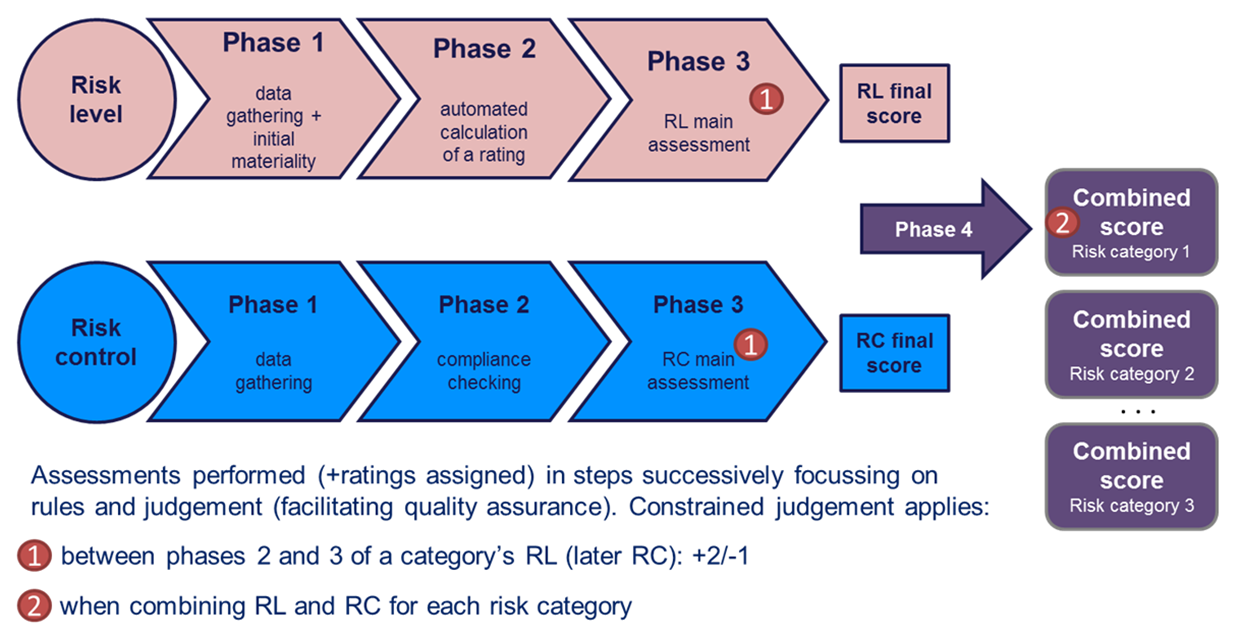 Risk level

Phase 1
data gathering + initial materiality

Phase 2
automated calculation of a rating

Phase 3
1
RL main assessment

RL final score

Phase 4

2
Combined score
Risk category 1

Risk control

Phase 1
data gathering

Phase 2
compliance checking

Phase 3
1
RC main assessment

RC final score

Combined score
Risk category 2

. . .

Combined score
Risk category 3

Assessments performed (+ratings assigned) in steps successively focussing on rules and judgement (facilitating quality assurance). Constrained judgement applies:

1 between phases 2 and 3 of a category's RL (later RC): +2/-1

2 when combining RL and RC for each risk category